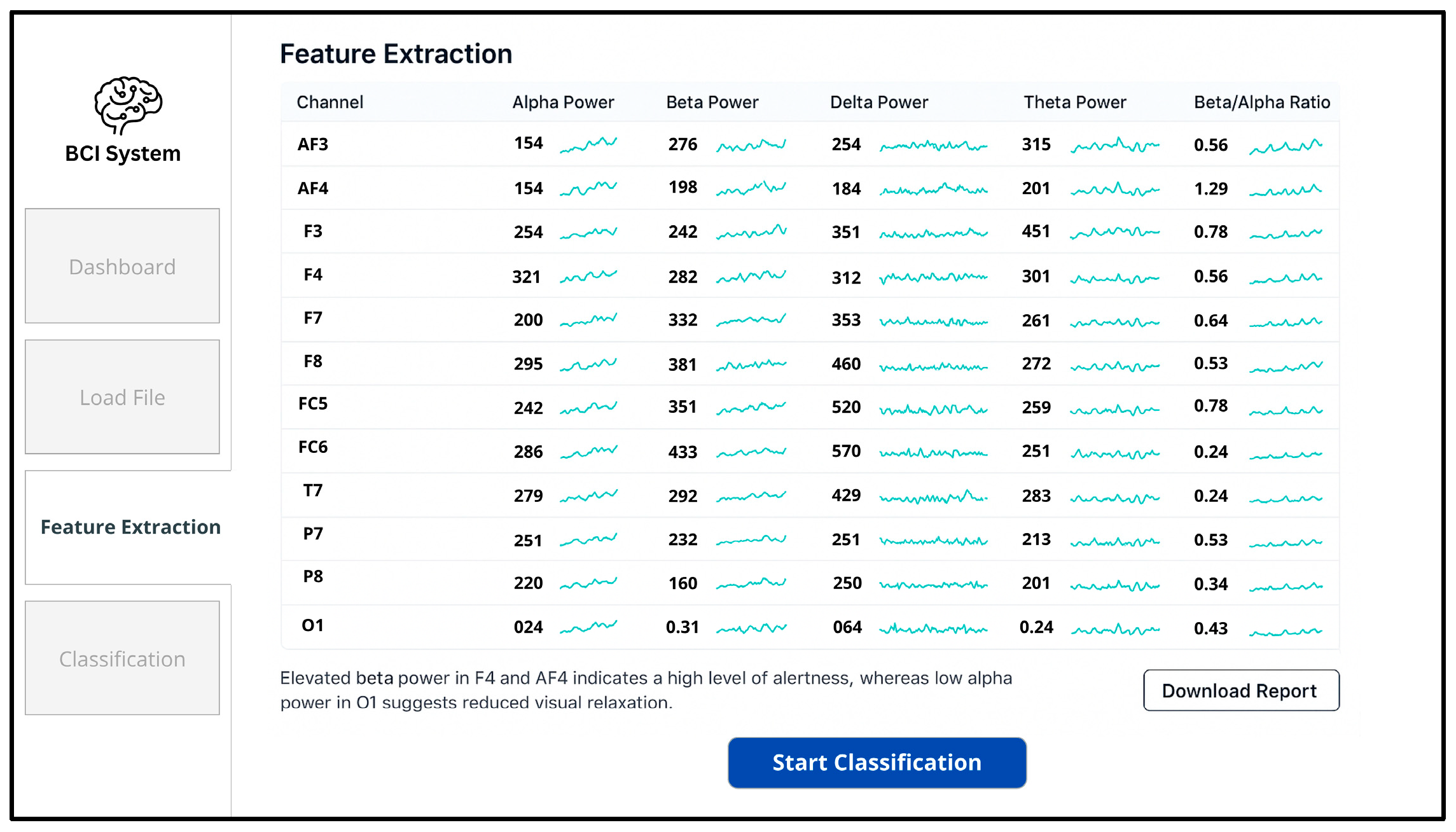 BCI System

Dashboard

Load File

Feature Extraction

Classification

Feature Extraction

| Channel | Alpha Power | Beta Power | Delta Power | Theta Power | Beta/Alpha Ratio |
|---|---|---|---|---|---|
| AF3 | 154 | 276 | 254 | 315 | 0.56 |
| AF4 | 154 | 198 | 184 | 201 | 1.29 |
| F3 | 254 | 242 | 351 | 451 | 0.78 |
| F4 | 321 | 282 | 312 | 301 | 0.56 |
| F7 | 200 | 332 | 353 | 261 | 0.64 |
| F8 | 295 | 381 | 460 | 272 | 0.53 |
| FC5 | 242 | 351 | 520 | 259 | 0.78 |
| FC6 | 286 | 433 | 570 | 251 | 0.24 |
| T7 | 279 | 292 | 429 | 283 | 0.24 |
| P7 | 251 | 232 | 251 | 213 | 0.53 |
| P8 | 220 | 160 | 250 | 201 | 0.34 |
| O1 | 024 | 0.31 | 064 | 0.24 | 0.43 |

Elevated beta power in F4 and AF4 indicates a high level of alertness, whereas low alpha power in O1 suggests reduced visual relaxation.

Download Report

Start Classification